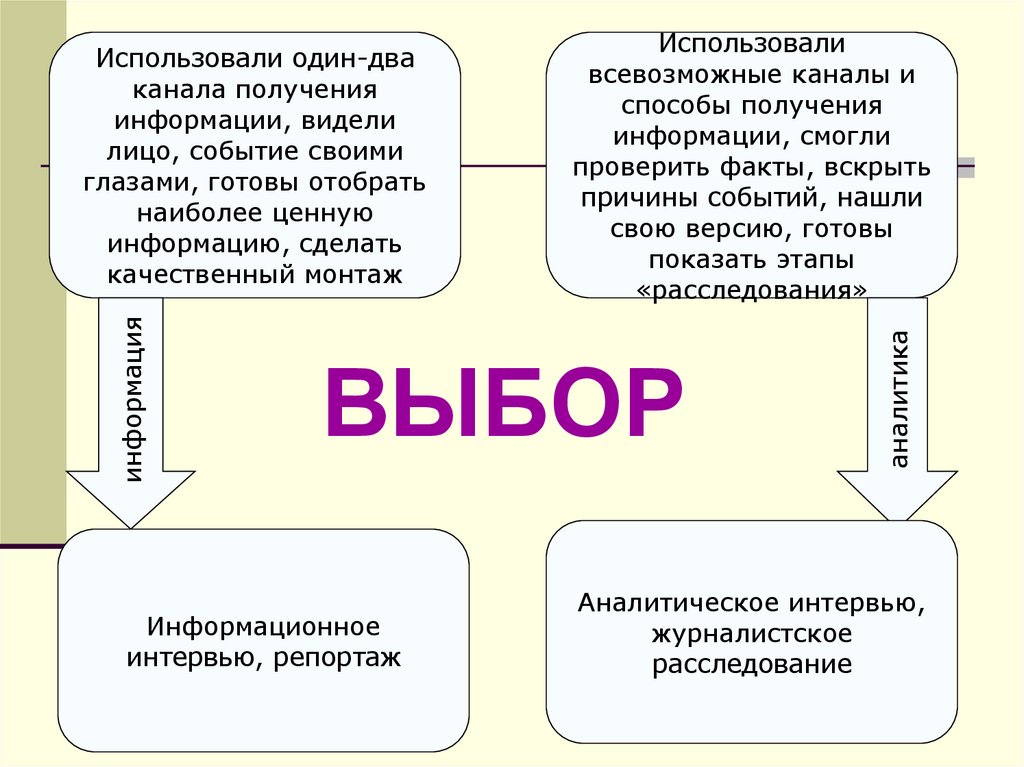 Использовали один-два канала получения информации, видели лицо, событие своими глазами, готовы отобрать наиболее ценную информацию, сделать качественный монтаж

Использовали всевозможные каналы и способы получения информации, смогли проверить факты, вскрыть причины событий, нашли свою версию, готовы показать этапы «расследования»

информация

ВЫБОР

аналитика

Информационное интервью, репортаж

Аналитическое интервью, журналистское расследование